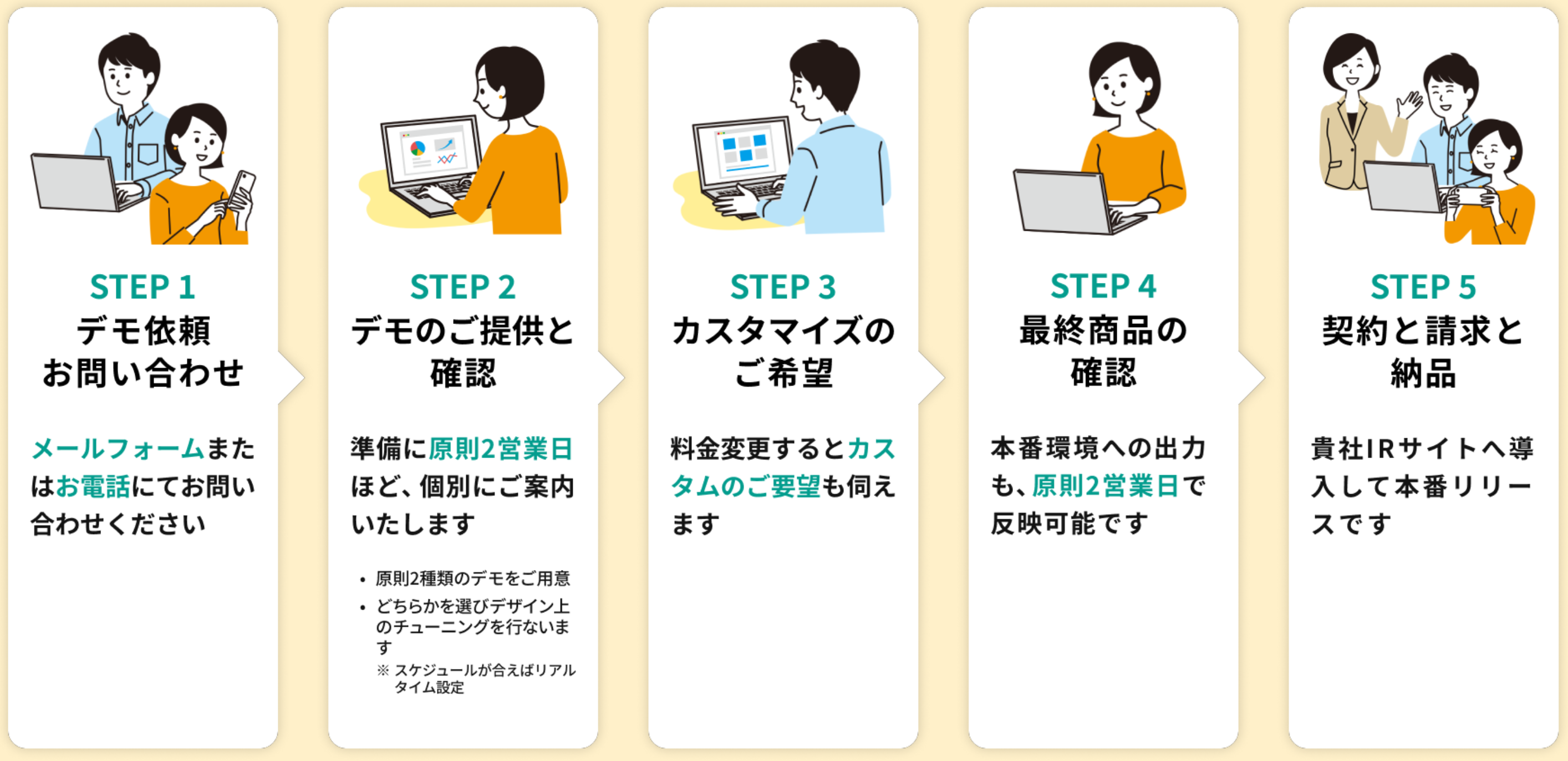 STEP 1
デモ依頼
お問い合わせ

メールフォームまたはお電話にてお問い合わせください

STEP 2
デモのご提供と確認

準備に原則2営業日ほど、個別にご案内いたします

• 原則2種類のデモをご用意
• どちらかを選びデザイン上のチューニングを行ないます
※ スケジュールが合えばリアルタイム設定

STEP 3
カスタマイズのご希望

料金変更するとカスタムのご要望も伺えます

STEP 4
最終商品の確認

本番環境への出力も、原則2営業日で反映可能です

STEP 5
契約と請求と納品

貴社IRサイトへ導入して本番リリースです